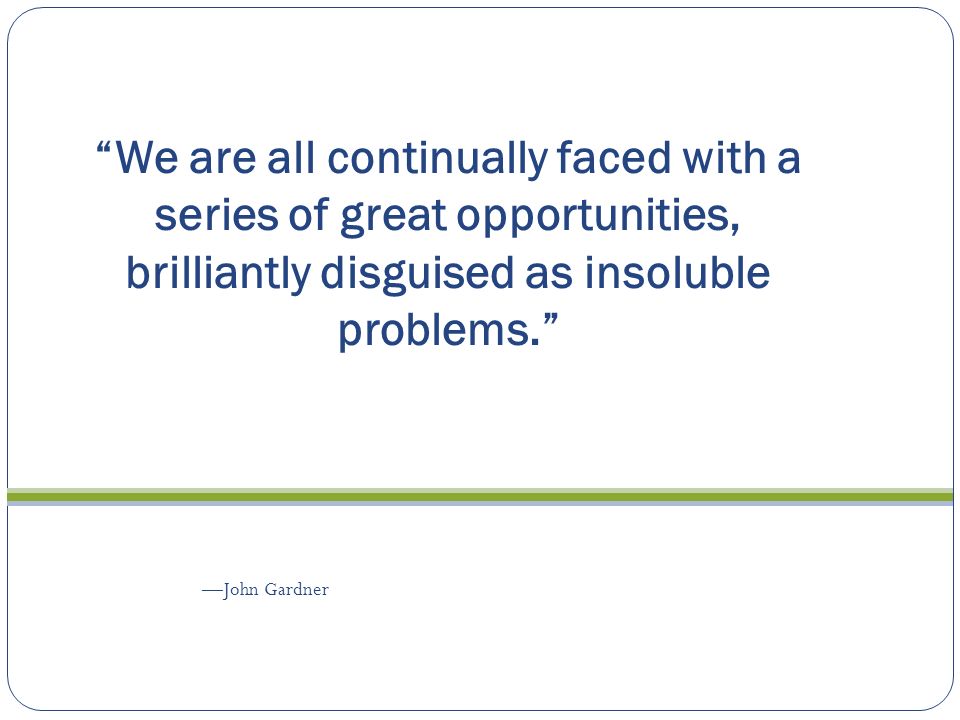 “We are all continually faced with a series of great opportunities, brilliantly disguised as insoluble problems.”

—John Gardner